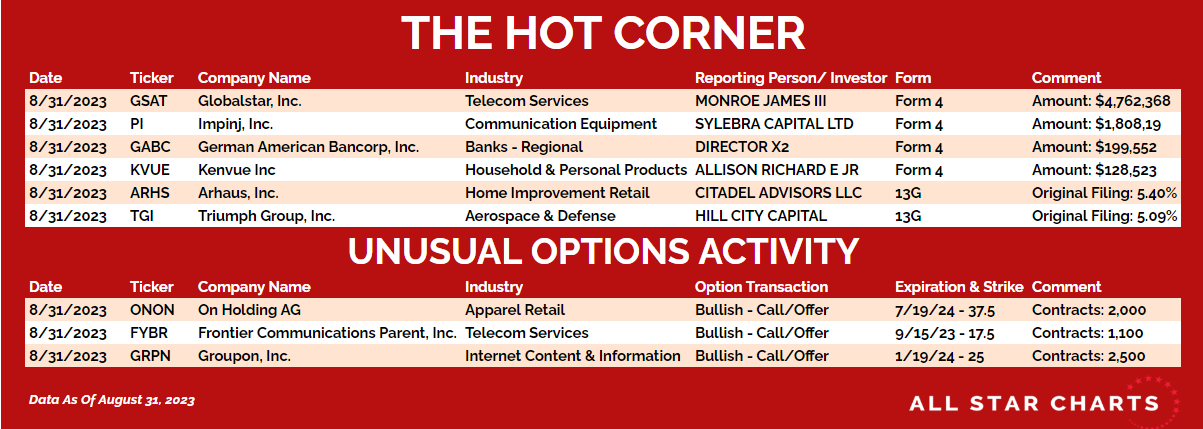 THE HOT CORNER

| Date | Ticker | Company Name | Industry | Reporting Person/ Investor | Form | Comment |
|---|---|---|---|---|---|---|
| 8/31/2023 | GSAT | Globalstar, Inc. | Telecom Services | MONROE JAMES III | Form 4 | Amount: $4,762,368 |
| 8/31/2023 | PI | Impinj, Inc. | Communication Equipment | SYLEBRA CAPITAL LTD | Form 4 | Amount: $1,808,19 |
| 8/31/2023 | GABC | German American Bancorp, Inc. | Banks - Regional | DIRECTOR X2 | Form 4 | Amount: $199,552 |
| 8/31/2023 | KVUE | Kenvue Inc | Household & Personal Products | ALLISON RICHARD E JR | Form 4 | Amount: $128,523 |
| 8/31/2023 | ARHS | Arhaus, Inc. | Home Improvement Retail | CITADEL ADVISORS LLC | 13G | Original Filing: 5.40% |
| 8/31/2023 | TGI | Triumph Group, Inc. | Aerospace & Defense | HILL CITY CAPITAL | 13G | Original Filing: 5.09% |

UNUSUAL OPTIONS ACTIVITY

| Date | Ticker | Company Name | Industry | Option Transaction | Expiration & Strike | Comment |
|---|---|---|---|---|---|---|
| 8/31/2023 | ONON | On Holding AG | Apparel Retail | Bullish - Call/Offer | 7/19/24 - 37.5 | Contracts: 2,000 |
| 8/31/2023 | FYBR | Frontier Communications Parent, Inc. | Telecom Services | Bullish - Call/Offer | 9/15/23 - 17.5 | Contracts: 1,100 |
| 8/31/2023 | GRPN | Groupon, Inc. | Internet Content & Information | Bullish - Call/Offer | 1/19/24 - 25 | Contracts: 2,500 |

Data As Of August 31, 2023

ALL STAR CHARTS